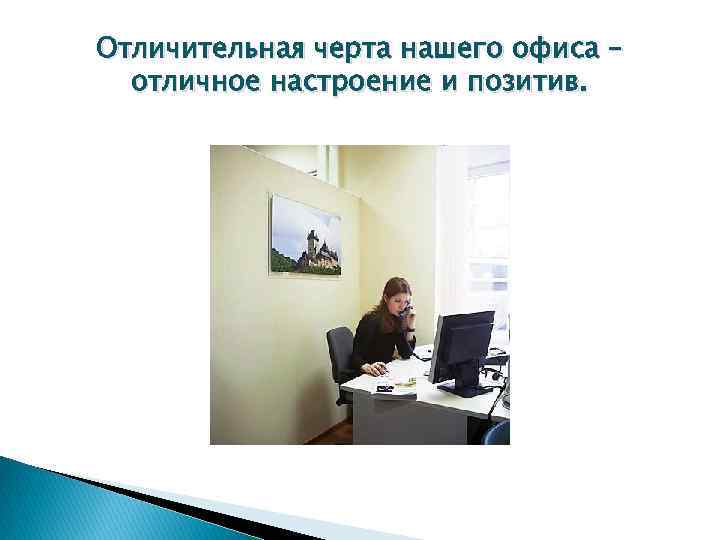 Отличительная черта нашего офиса – отличное настроение и позитив.